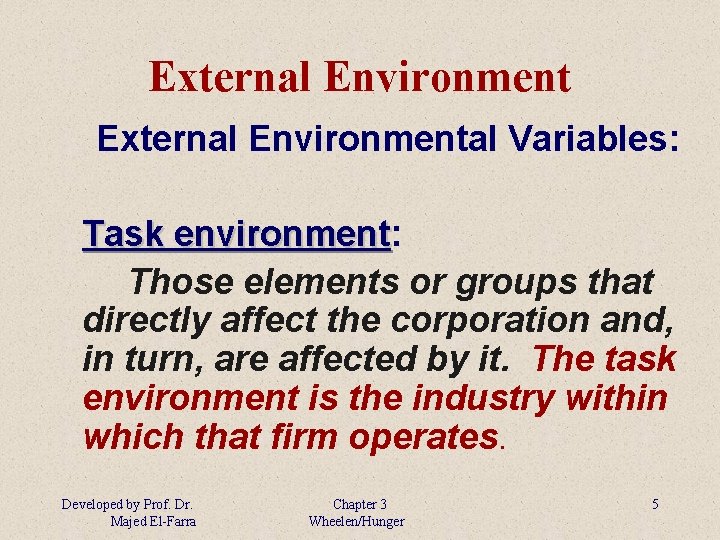 External Environment

External Environmental Variables:

Task environment:

Those elements or groups that directly affect the corporation and, in turn, are affected by it. The task environment is the industry within which that firm operates.

Developed by Prof. Dr. Majed El-Farra

Chapter 3 Wheelen/Hunger

5